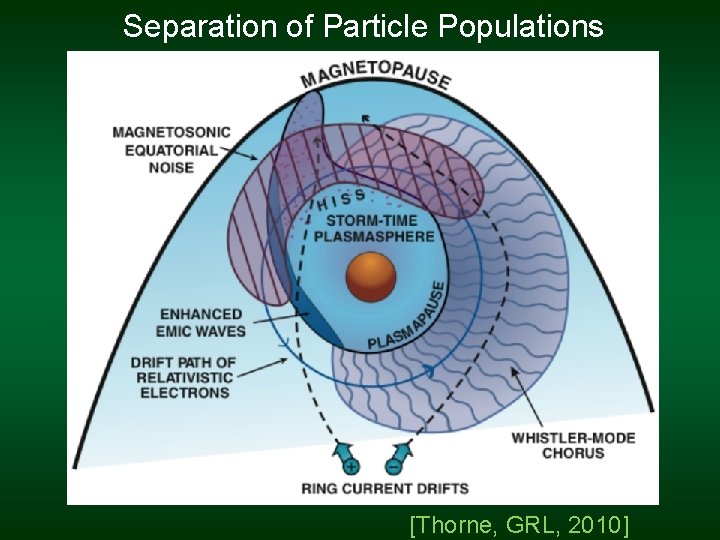 Separation of Particle Populations

MAGNETOPAUSE

MAGNETOSONIC EQUATORIAL NOISE

HISS

STORM-TIME PLASMASPHERE

PLASMAPAUSE

ENHANCED EMIC WAVES

DRIFT PATH OF RELATIVISTIC ELECTRONS

WHISTLER-MODE CHORUS

+

−

RING CURRENT DRIFTS

[Thorne, GRL, 2010]